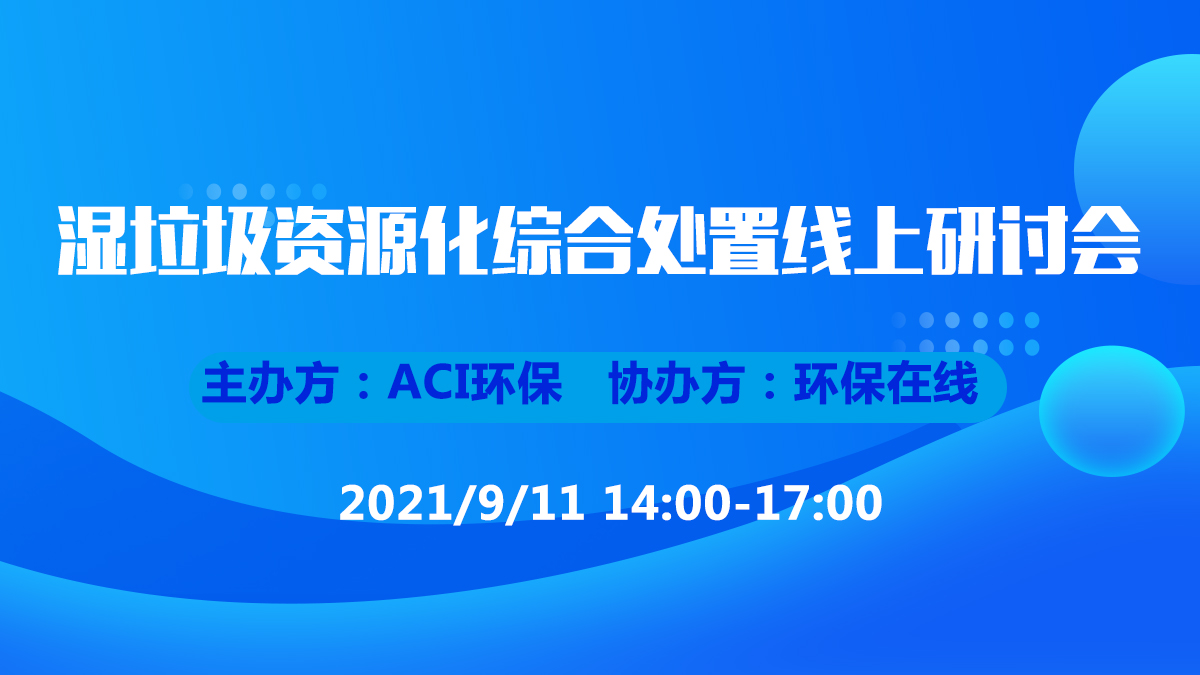 湿垃圾资源化综合处置线上研讨会

主办方：ACI环保　协办方：环保在线

2021/9/11 14:00-17:00